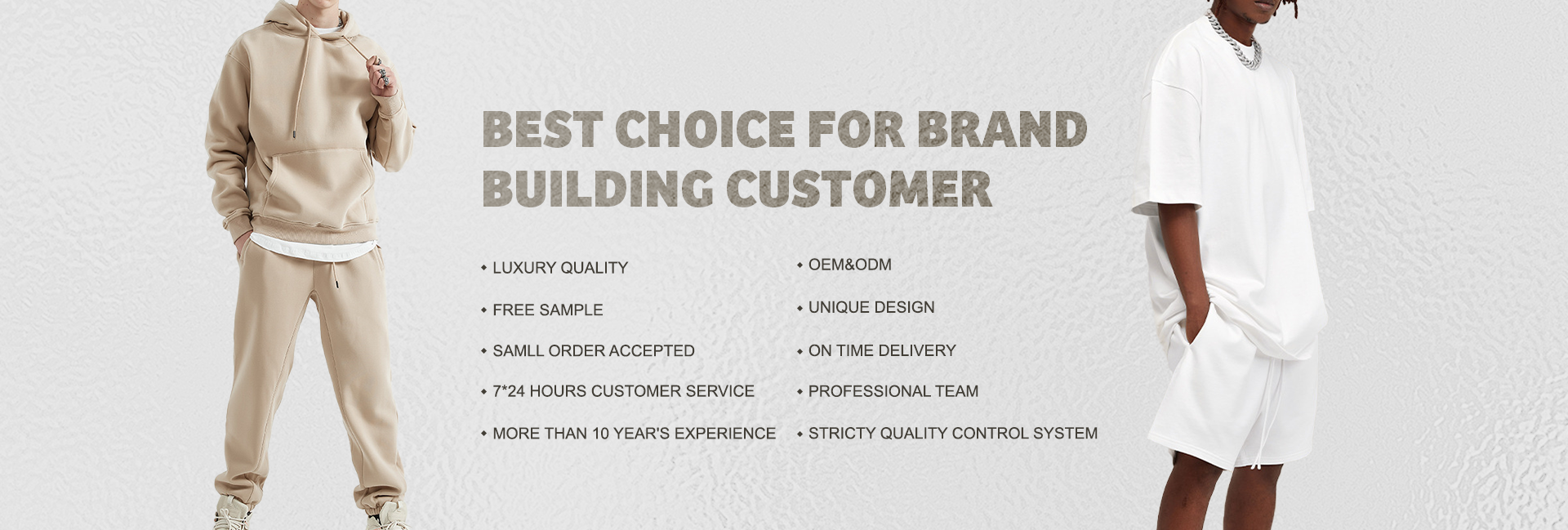 BEST CHOICE FOR BRAND BUILDING CUSTOMER

◆ LUXURY QUALITY
◆ FREE SAMPLE
◆ SAMLL ORDER ACCEPTED
◆ 7*24 HOURS CUSTOMER SERVICE
◆ MORE THAN 10 YEAR'S EXPERIENCE

◆ OEM&ODM
◆ UNIQUE DESIGN
◆ ON TIME DELIVERY
◆ PROFESSIONAL TEAM
◆ STRICTY QUALITY CONTROL SYSTEM